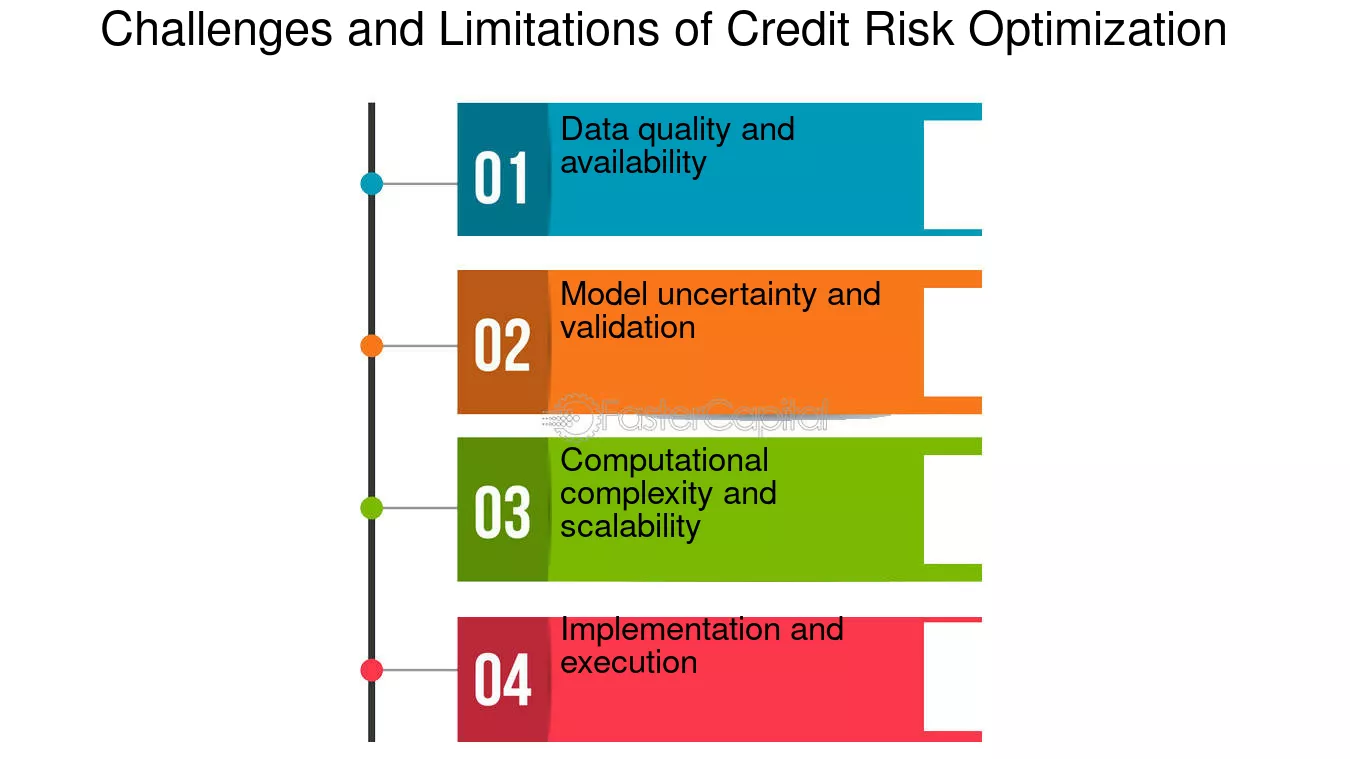 Challenges and Limitations of Credit Risk Optimization

01 Data quality and availability

02 Model uncertainty and validation

FasterCapital

03 Computational complexity and scalability

04 Implementation and execution